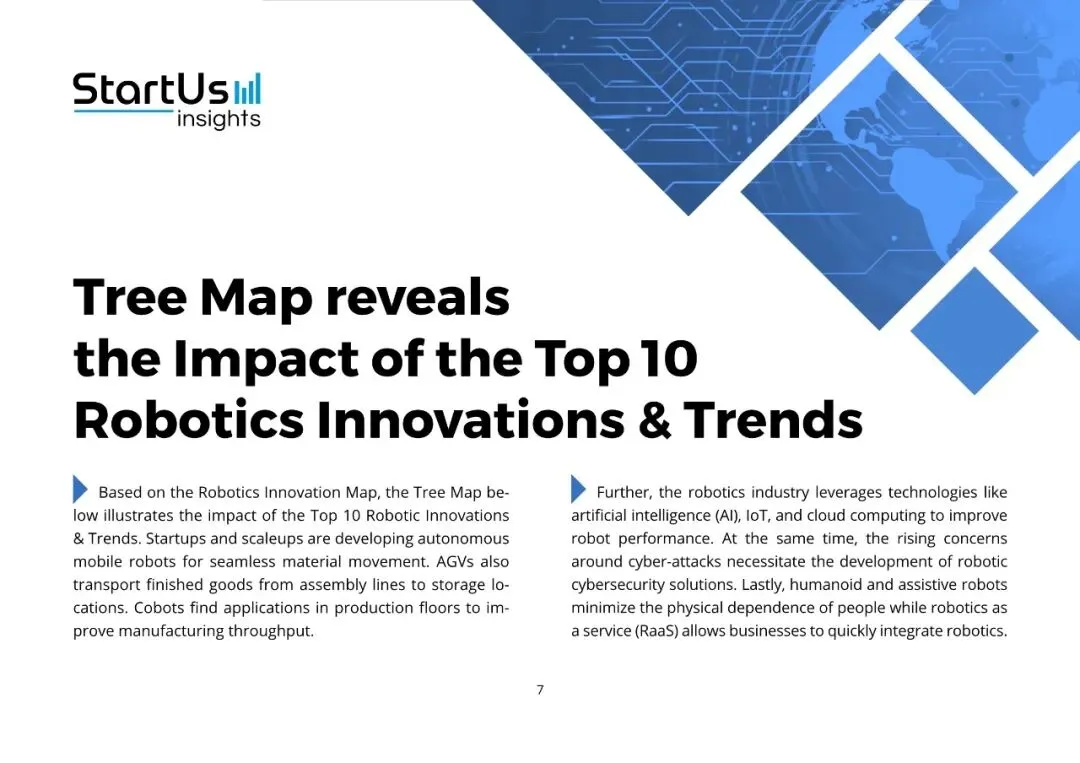 StartUs insights

Tree Map reveals the Impact of the Top 10 Robotics Innovations & Trends

Based on the Robotics Innovation Map, the Tree Map below illustrates the impact of the Top 10 Robotic Innovations & Trends. Startups and scaleups are developing autonomous mobile robots for seamless material movement. AGVs also transport finished goods from assembly lines to storage locations. Cobots find applications in production floors to improve manufacturing throughput.

Further, the robotics industry leverages technologies like artificial intelligence (AI), IoT, and cloud computing to improve robot performance. At the same time, the rising concerns around cyber-attacks necessitate the development of robotic cybersecurity solutions. Lastly, humanoid and assistive robots minimize the physical dependence of people while robotics as a service (RaaS) allows businesses to quickly integrate robotics.

7